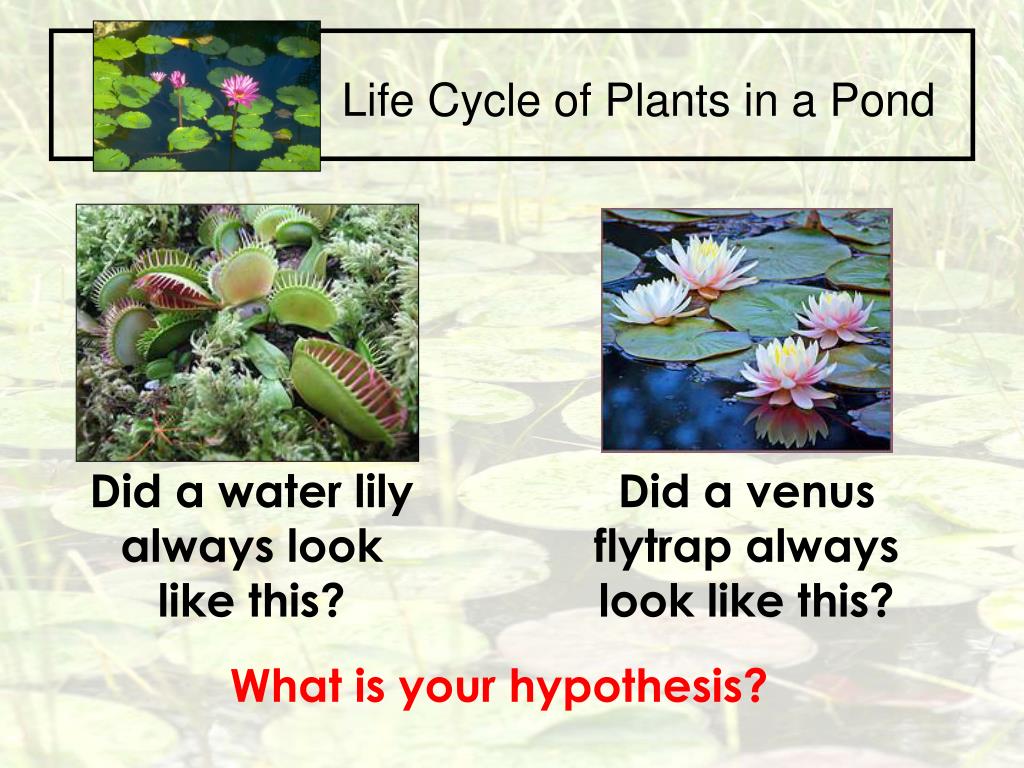 Life Cycle of Plants in a Pond

Did a water lily always look like this?

Did a venus flytrap always look like this?

What is your hypothesis?